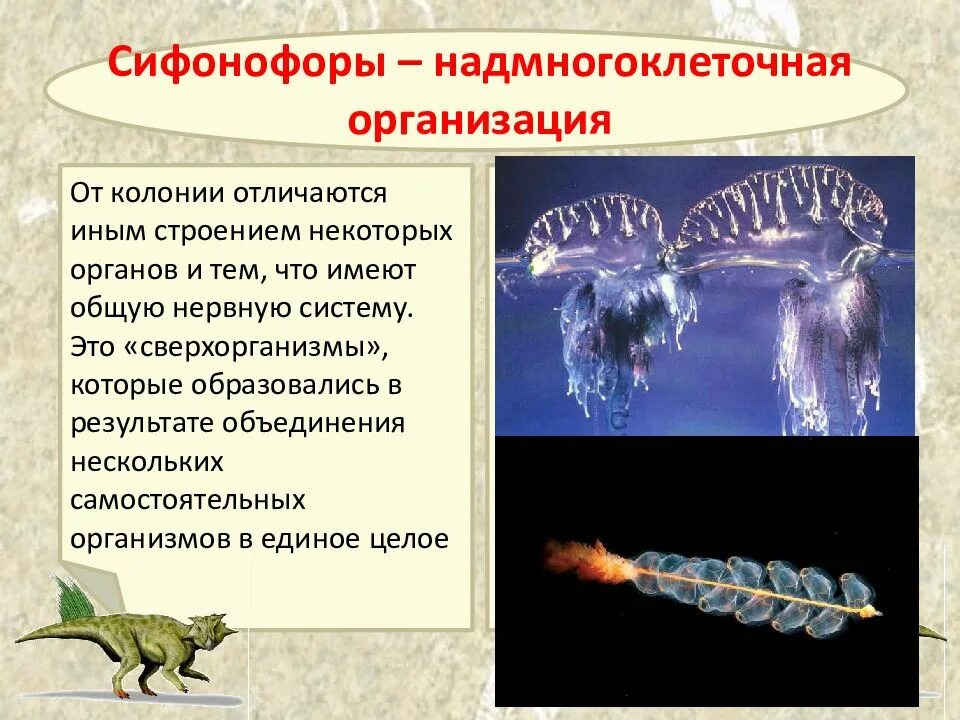 Сифонофоры – надмногоклеточная организация

От колонии отличаются иным строением некоторых органов и тем, что имеют общую нервную систему. Это «сверхорганизмы», которые образовались в результате объединения нескольких самостоятельных организмов в единое целое